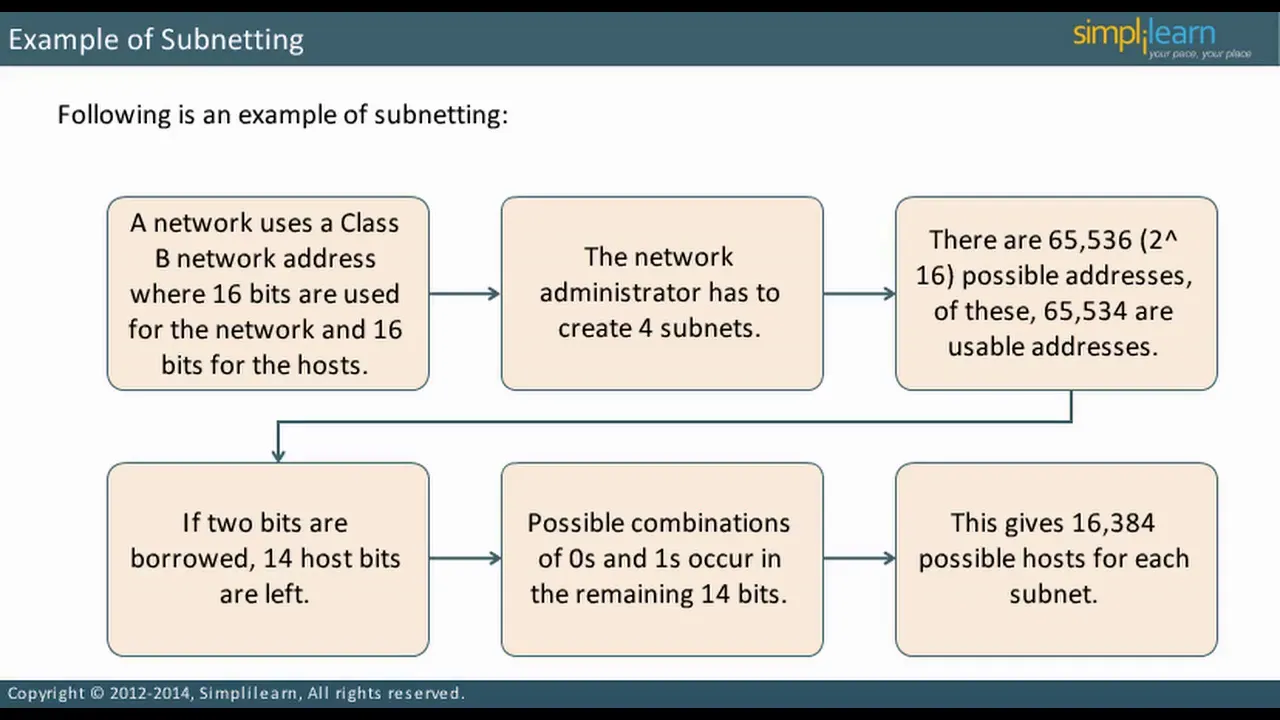 Example of Subnetting

simplilearn
your pace, your place

Following is an example of subnetting:

A network uses a Class B network address where 16 bits are used for the network and 16 bits for the hosts.

The network administrator has to create 4 subnets.

There are 65,536 (2^ 16) possible addresses, of these, 65,534 are usable addresses.

If two bits are borrowed, 14 host bits are left.

Possible combinations of 0s and 1s occur in the remaining 14 bits.

This gives 16,384 possible hosts for each subnet.

Copyright © 2012-2014, Simplilearn, All rights reserved.